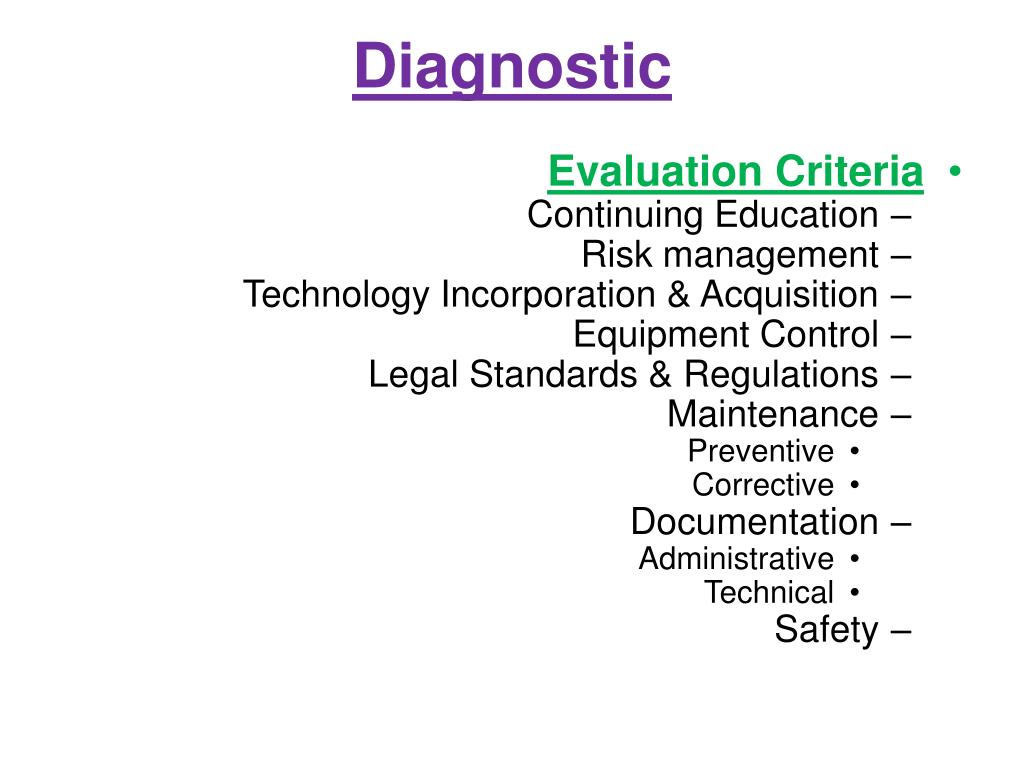 Diagnostic

Evaluation Criteria •
Continuing Education –
Risk management –
Technology Incorporation & Acquisition –
Equipment Control –
Legal Standards & Regulations –
Maintenance –
Preventive •
Corrective •
Documentation –
Administrative •
Technical •
Safety –